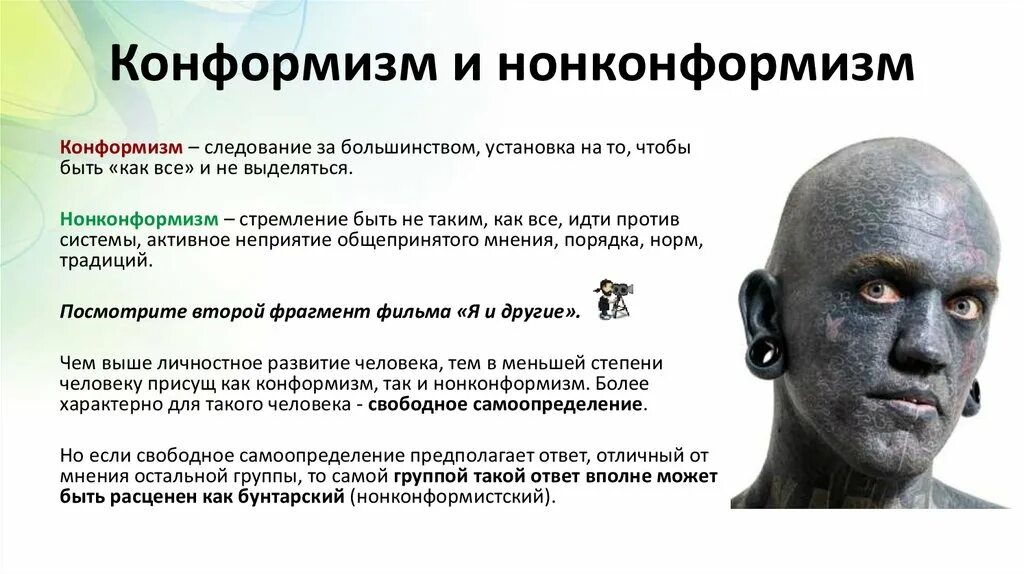 Конформизм и нонконформизм

Конформизм – следование за большинством, установка на то, чтобы быть «как все» и не выделяться.

Нонконформизм – стремление быть не таким, как все, идти против системы, активное неприятие общепринятого мнения, порядка, норм, традиций.

Посмотрите второй фрагмент фильма «Я и другие».

Чем выше личностное развитие человека, тем в меньшей степени человеку присущ как конформизм, так и нонконформизм. Более характерно для такого человека - свободное самоопределение.

Но если свободное самоопределение предполагает ответ, отличный от мнения остальной группы, то самой группой такой ответ вполне может быть расценен как бунтарский (нонконформистский).